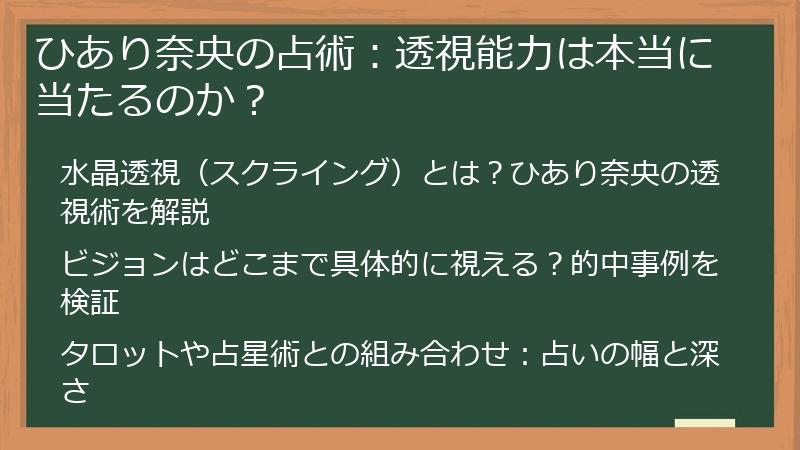 ひあり奈央の占術：透視能力は本当に当たるのか？

水晶透視（スクライング）とは？ひあり奈央の透視術を解説

ビジョンはどこまで具体的に視える？的中事例を検証

タロットや占星術との組み合わせ：占いの幅と深さ